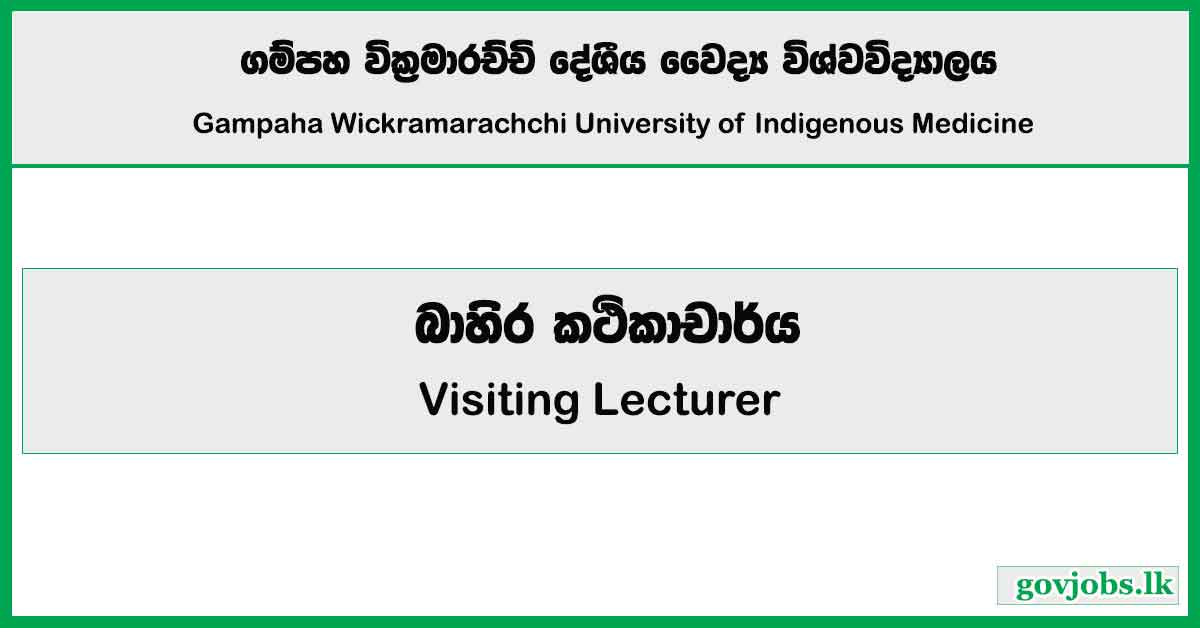 ගම්පහ වික්‍රමාරච්චි දේශීය වෛද්‍ය විශ්වවිද්‍යාලය

Gampaha Wickramarachchi University of Indigenous Medicine

බාහිර කථිකාචාර්ය

Visiting Lecturer

govjobs.lk